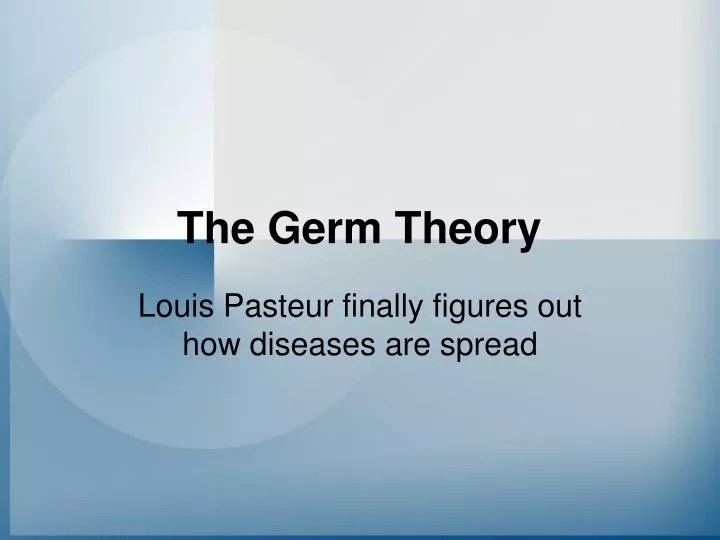 The Germ Theory

Louis Pasteur finally figures out how diseases are spread